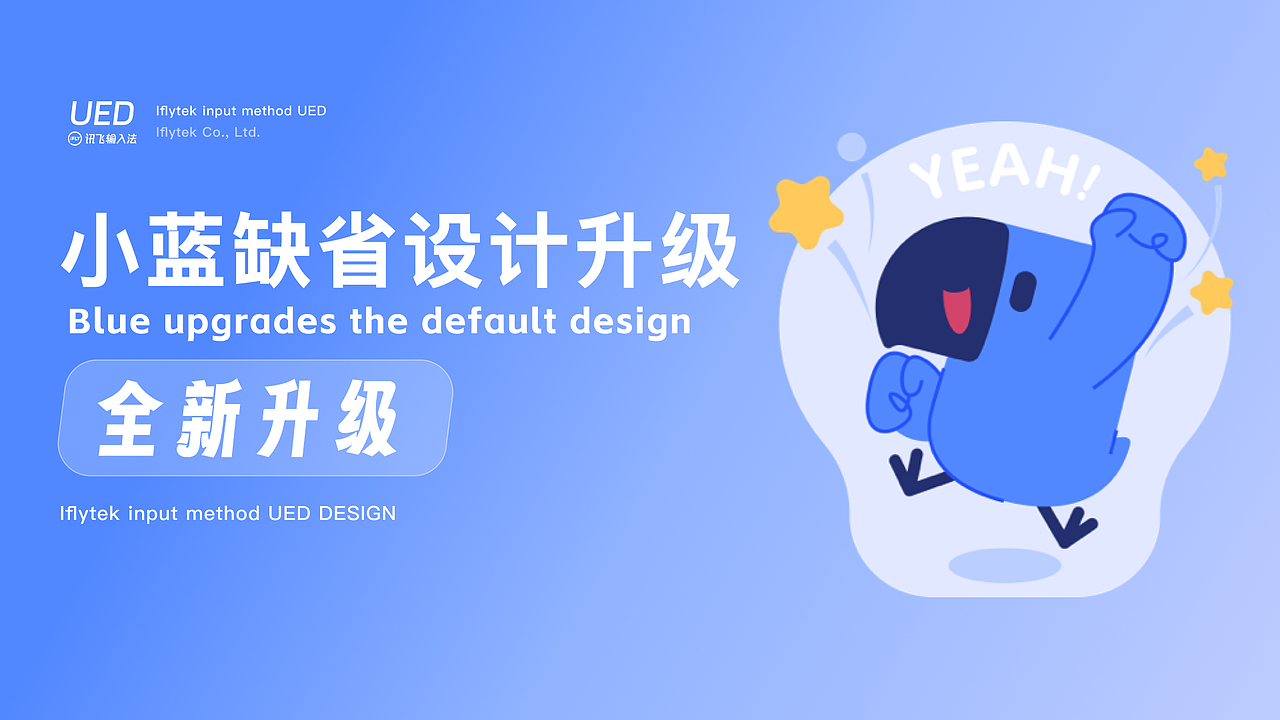 UED
讯飞输入法

Iflytek input method UED
Iflytek Co., Ltd.

小蓝缺省设计升级
Blue upgrades the default design

全新升级

Iflytek input method UED DESIGN

YEAH!